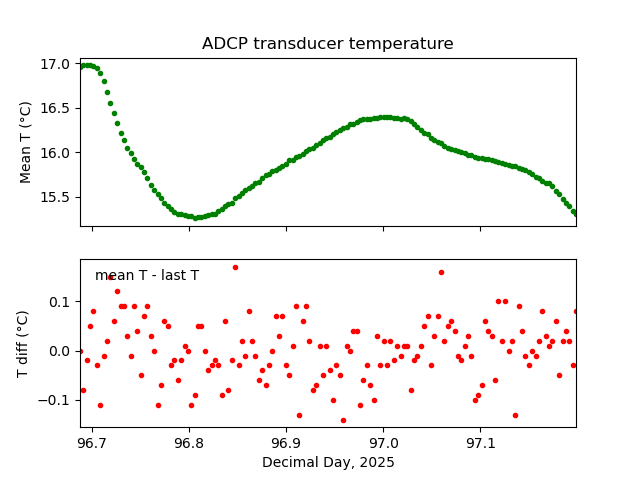 ADCP transducer temperature

Mean T (°C)

17.0
16.5
16.0
15.5

mean T - last T

T diff (°C)

0.1
0.0
−0.1

96.7
96.8
96.9
97.0
97.1

Decimal Day, 2025